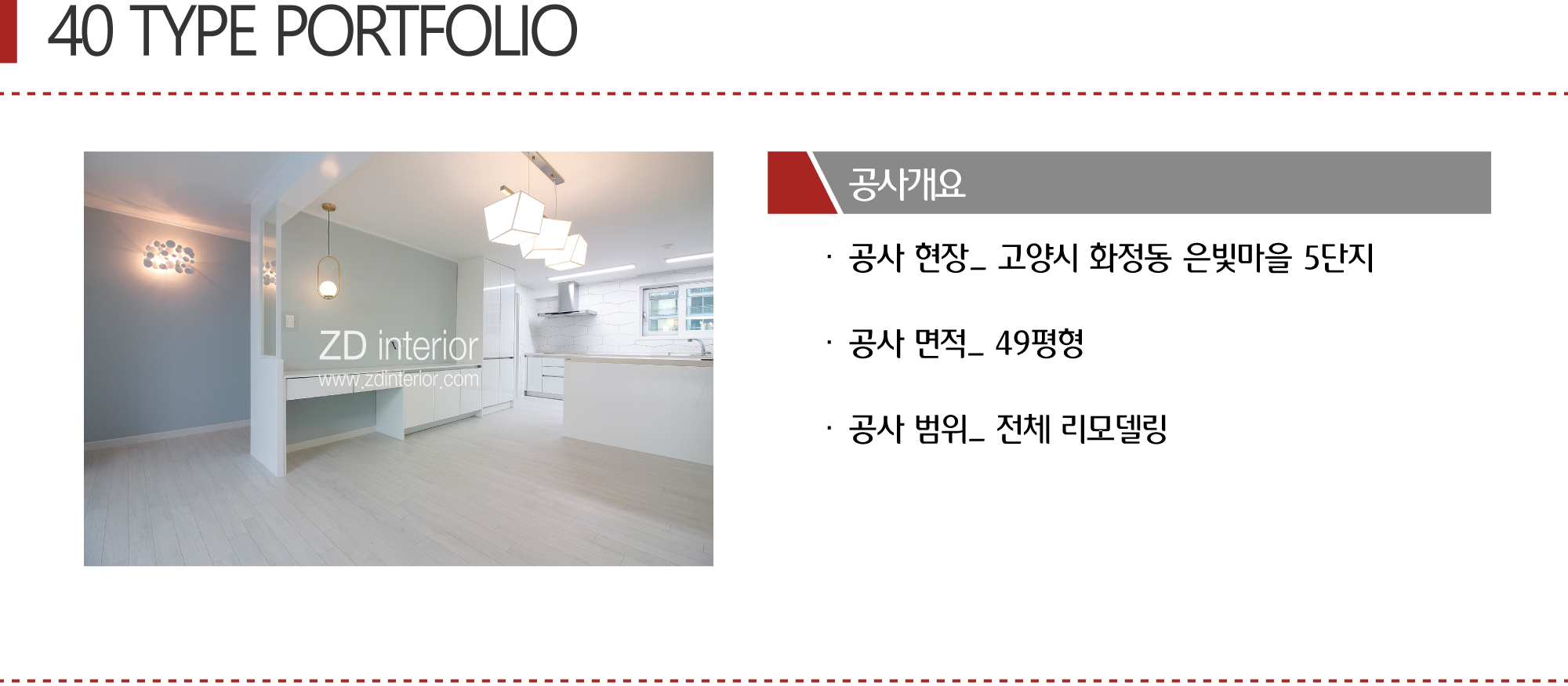 40 TYPE PORTFOLIO

ZD interior
www.zdinterior.com

공사개요

· 공사 현장_ 고양시 화정동 은빛마을 5단지

· 공사 면적_ 49평형

· 공사 범위_ 전체 리모델링